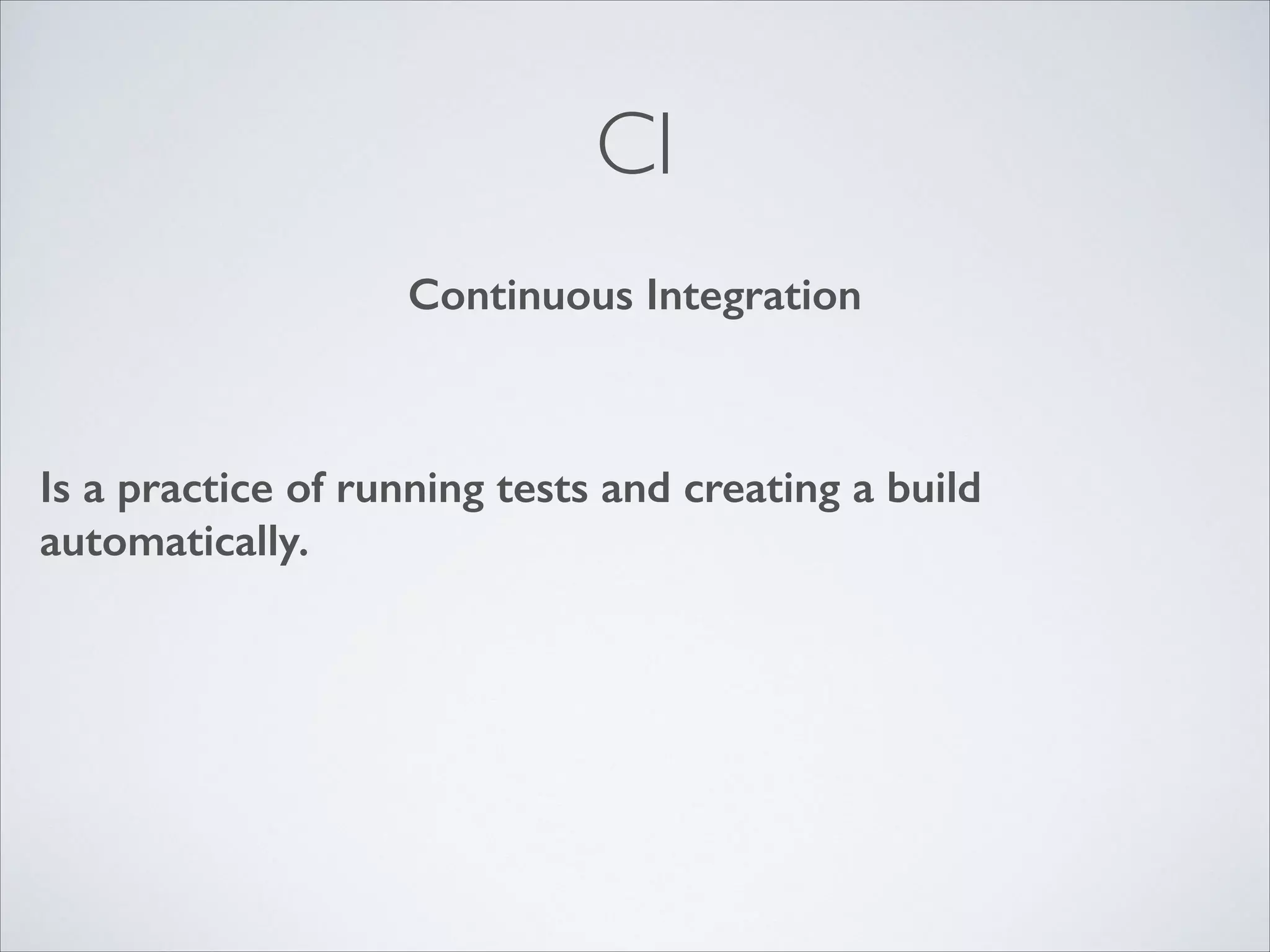 CI

Continuous Integration

Is a practice of running tests and creating a build automatically.